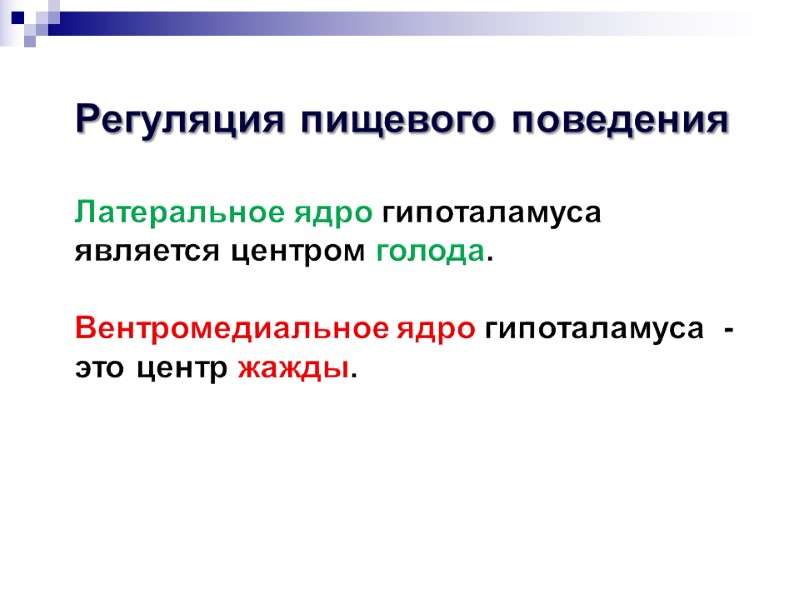 Регуляция пищевого поведения

Латеральное ядро гипоталамуса является центром голода.

Вентромедиальное ядро гипоталамуса - это центр жажды.